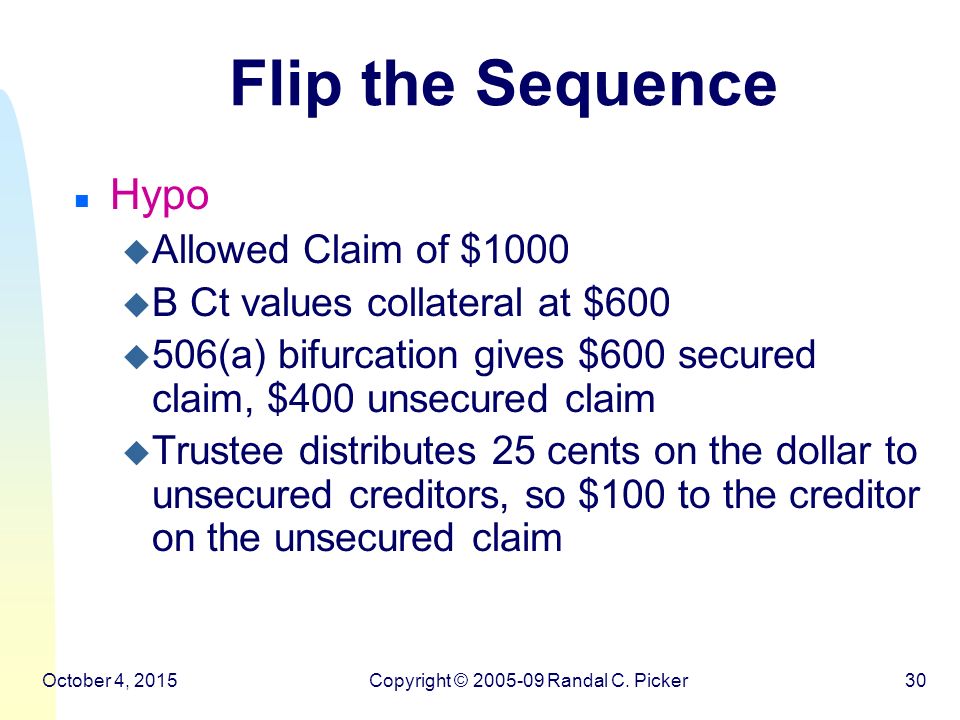 Flip the Sequence

Hypo

Allowed Claim of \$1000

B Ct values collateral at \$600

506(a) bifurcation gives \$600 secured claim, \$400 unsecured claim

Trustee distributes 25 cents on the dollar to unsecured creditors, so \$100 to the creditor on the unsecured claim

October 4, 2015

Copyright © 2005-09 Randal C. Picker

30